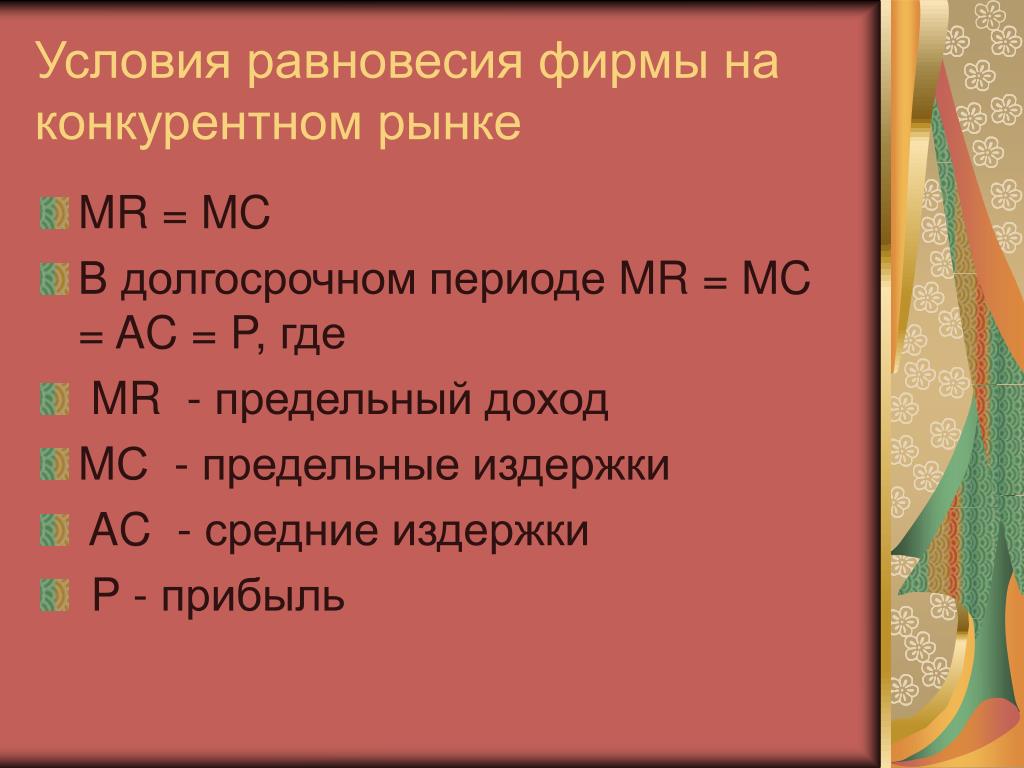 Условия равновесия фирмы на конкурентном рынке

MR = MC

В долгосрочном периоде MR = MC = AC = P, где

MR - предельный доход

MC - предельные издержки

AC - средние издержки

P - прибыль